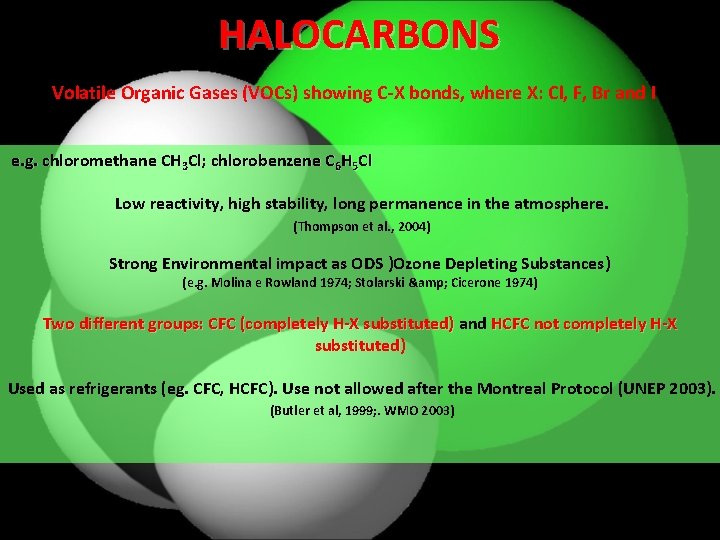 HALOCARBONS

Volatile Organic Gases (VOCs) showing C-X bonds, where X: Cl, F, Br and I

e.g. chloromethane $CH_3Cl$; chlorobenzene $C_6H_5Cl$

Low reactivity, high stability, long permanence in the atmosphere.
(Thompson et al., 2004)

Strong Environmental impact as ODS )Ozone Depleting Substances)
(e.g. Molina e Rowland 1974; Stolarski &amp; Cicerone 1974)

Two different groups: CFC (completely H-X substituted) and HCFC not completely H-X substituted)

Used as refrigerants (eg. CFC, HCFC). Use not allowed after the Montreal Protocol (UNEP 2003).
(Butler et al, 1999;. WMO 2003)